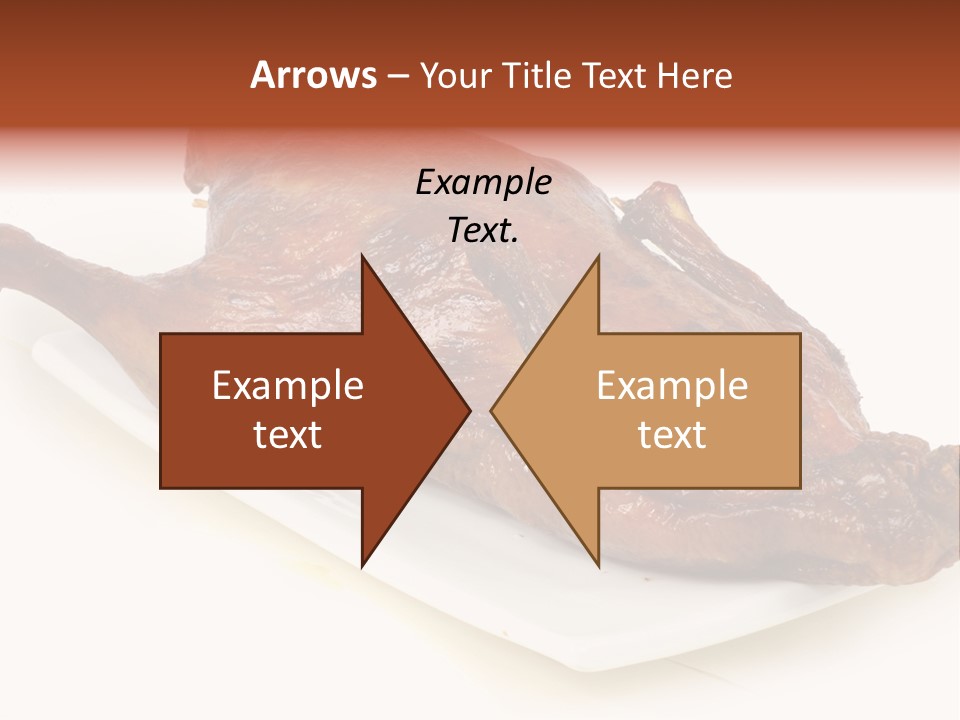 Arrows – Your Title Text Here

Example Text.

Example text

Example text